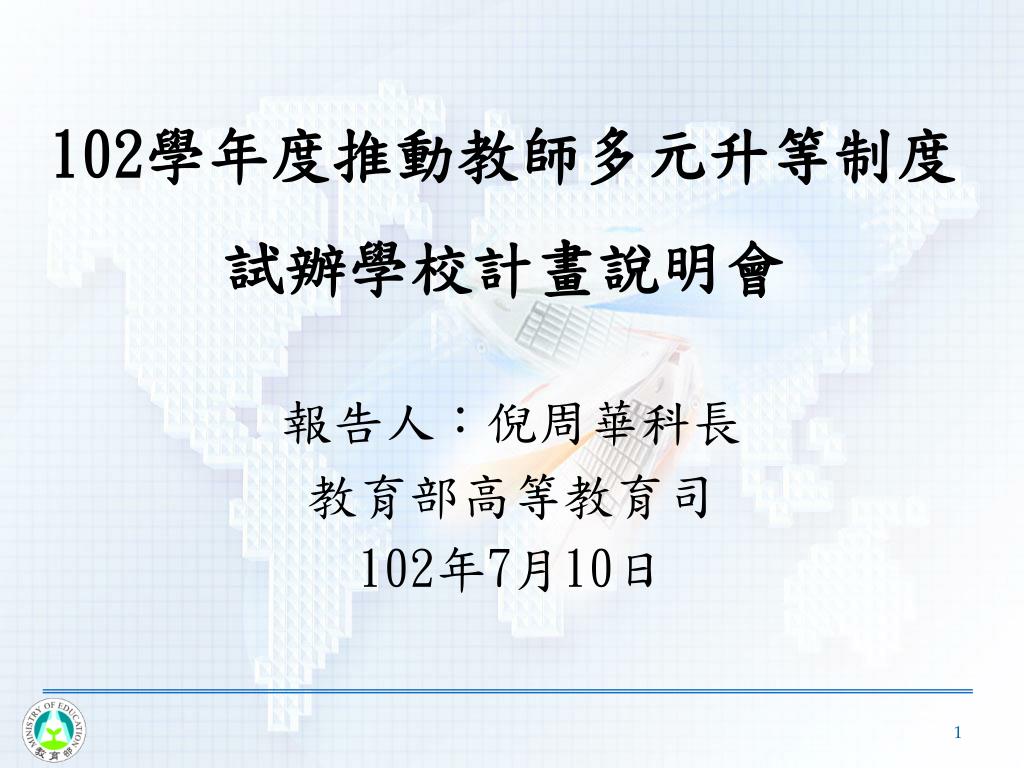 102學年度推動教師多元升等制度

試辦學校計畫說明會

報告人：倪周華科長
教育部高等教育司
102年7月10日

MINISTRY OF EDUCATION
教育部

1